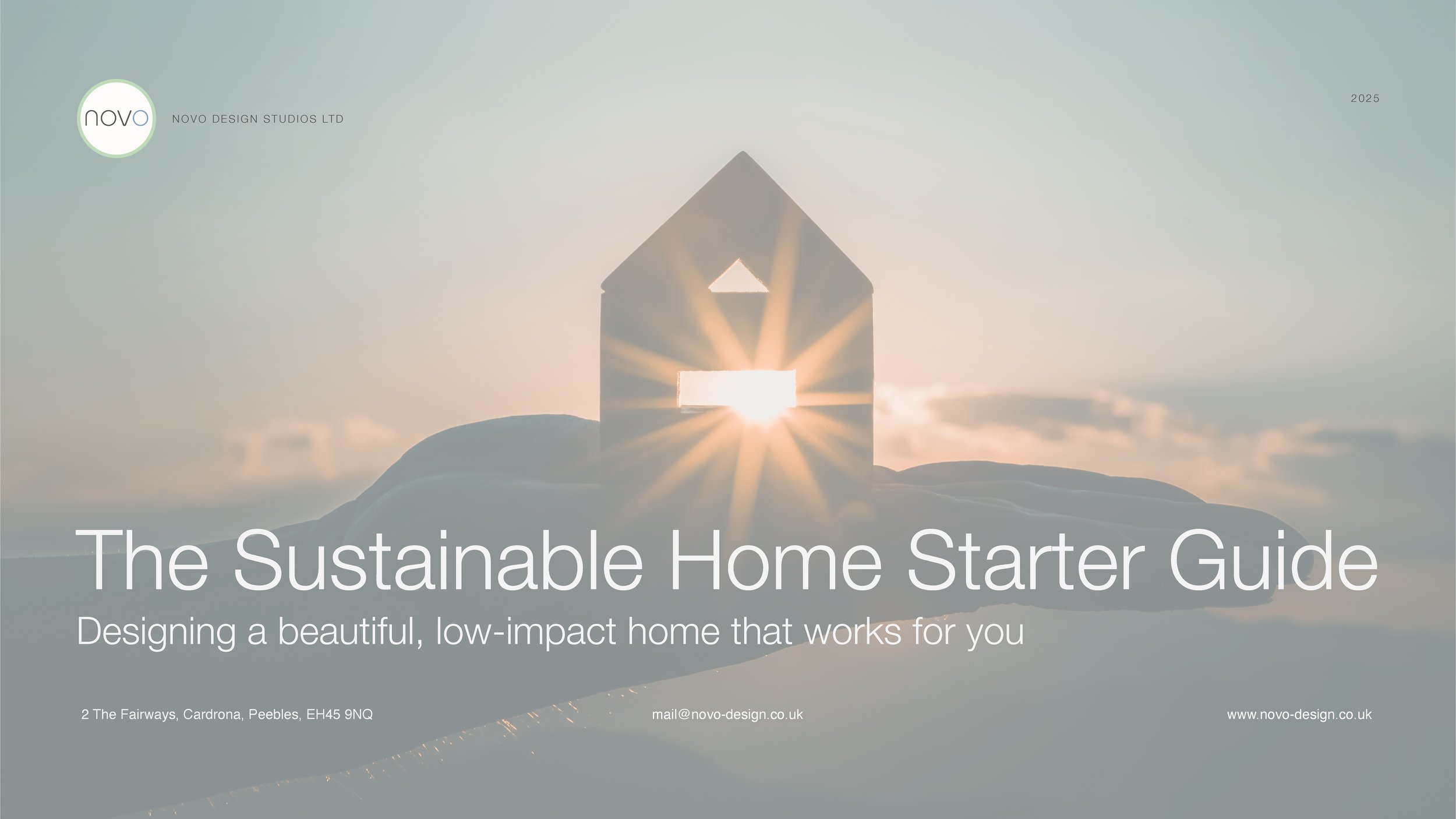 novo

NOVO DESIGN STUDIOS LTD

2025

The Sustainable Home Starter Guide

Designing a beautiful, low-impact home that works for you

2 The Fairways, Cardrona, Peebles, EH45 9NQ

mail@novo-design.co.uk

www.novo-design.co.uk